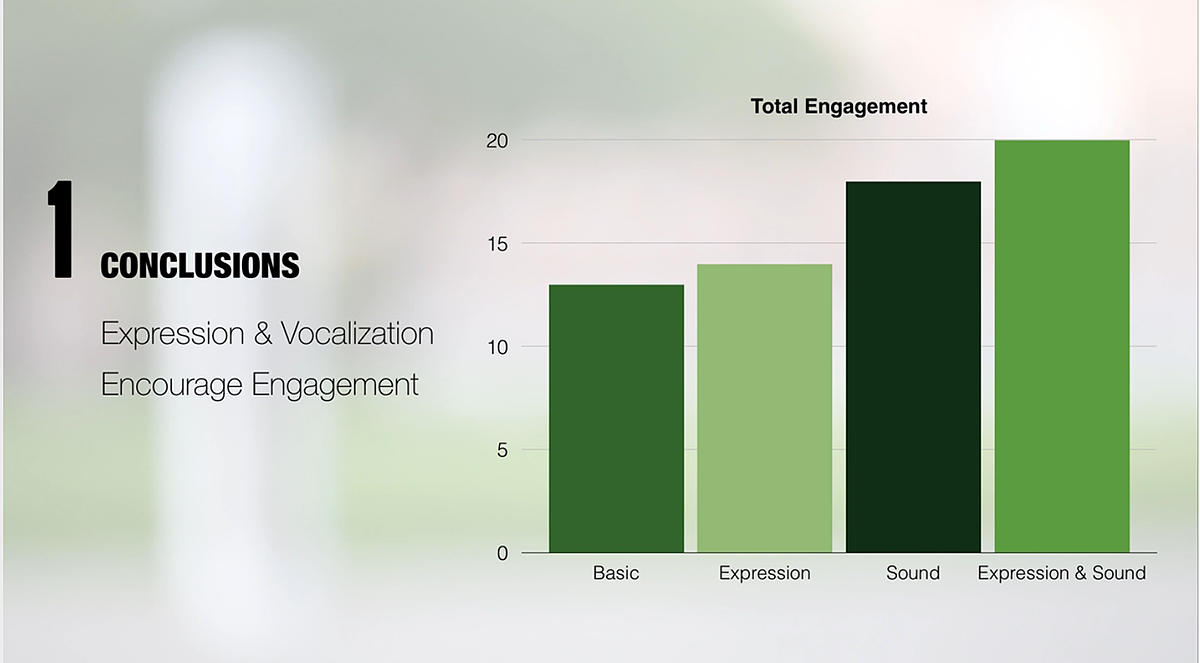 1 CONCLUSIONS

Expression & Vocalization Encourage Engagement

Total Engagement

20
15
10
5
0

Basic
Expression
Sound
Expression & Sound